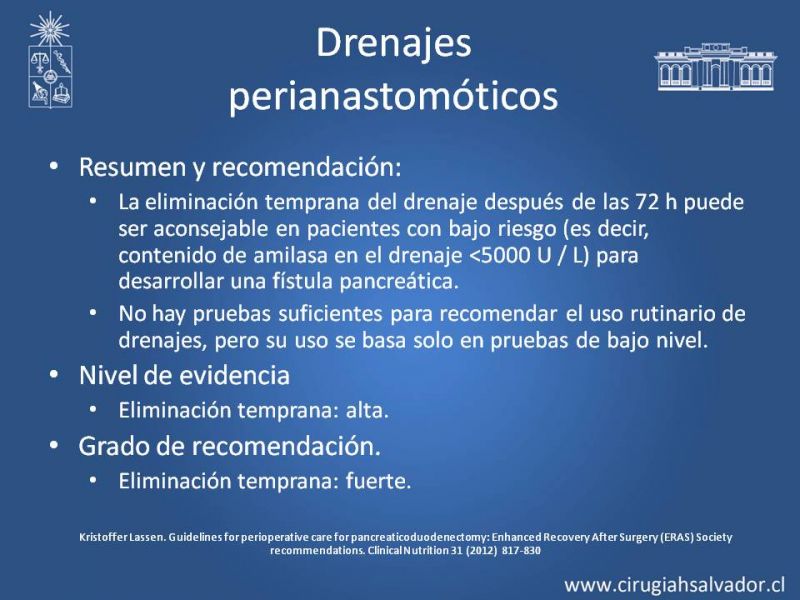 Drenajes perianastomóticos

• Resumen y recomendación:
  • La eliminación temprana del drenaje después de las 72 h puede ser aconsejable en pacientes con bajo riesgo (es decir, contenido de amilasa en el drenaje <5000 U / L) para desarrollar una fístula pancreática.
  • No hay pruebas suficientes para recomendar el uso rutinario de drenajes, pero su uso se basa solo en pruebas de bajo nivel.
• Nivel de evidencia
  • Eliminación temprana: alta.
• Grado de recomendación.
  • Eliminación temprana: fuerte.

Kristoffer Lassen. Guidelines for perioperative care for pancreaticoduodenectomy: Enhanced Recovery After Surgery (ERAS) Society recommendations. Clinical Nutrition 31 (2012) 817-830

www.cirugiahsalvador.cl